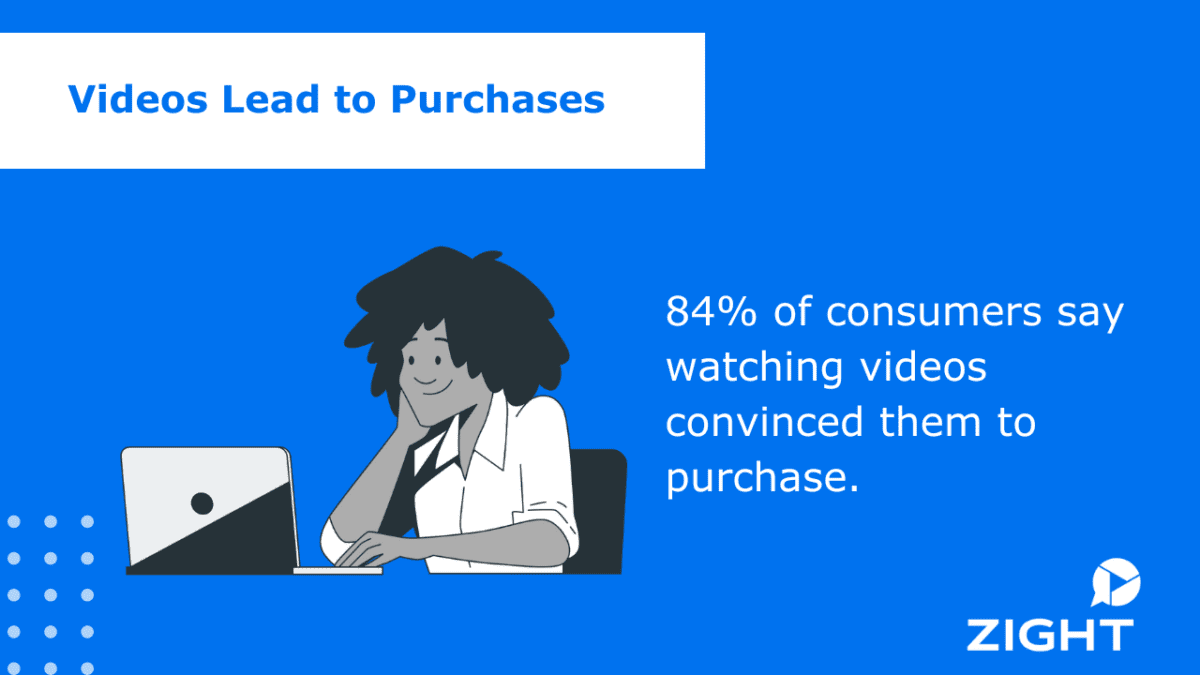 Videos Lead to Purchases

84% of consumers say watching videos convinced them to purchase.

ZIGHT